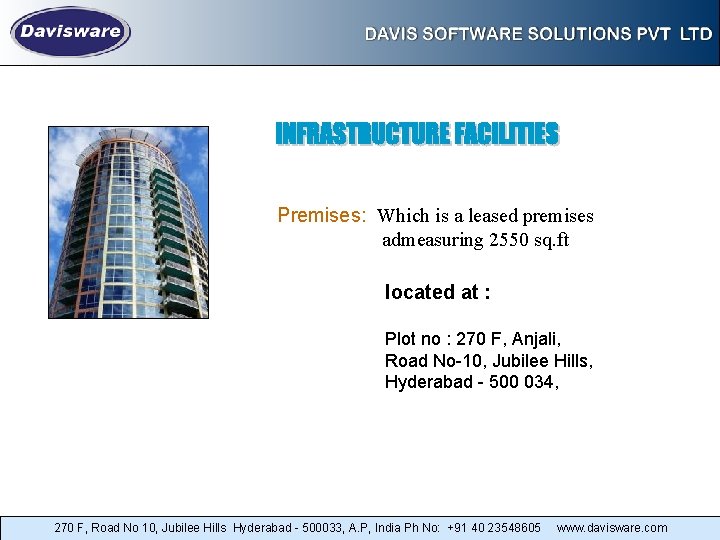 Davisware

DAVIS SOFTWARE SOLUTIONS PVT LTD

INFRASTRUCTURE FACILITIES

Premises: Which is a leased premises admeasuring 2550 sq.ft

located at :

Plot no : 270 F, Anjali,
Road No-10, Jubilee Hills,
Hyderabad - 500 034,

270 F, Road No 10, Jubilee Hills Hyderabad - 500033, A.P, India Ph No: +91 40 23548605 www.davisware.com